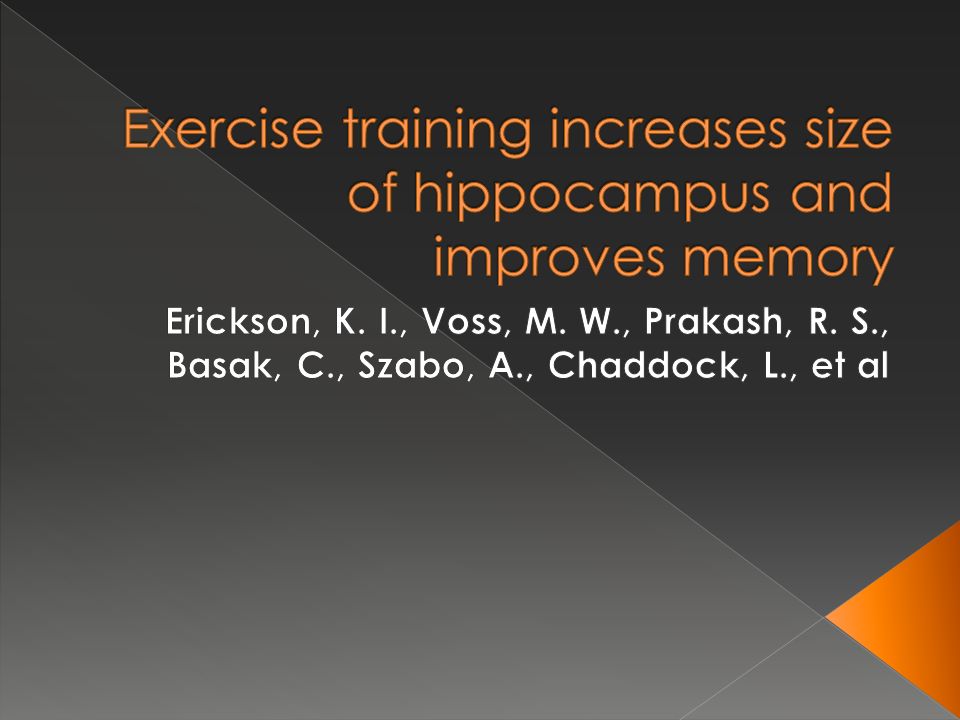 Exercise training increases size of hippocampus and improves memory

Erickson, K. I., Voss, M. W., Prakash, R. S., Basak, C., Szabo, A., Chaddock, L., et al